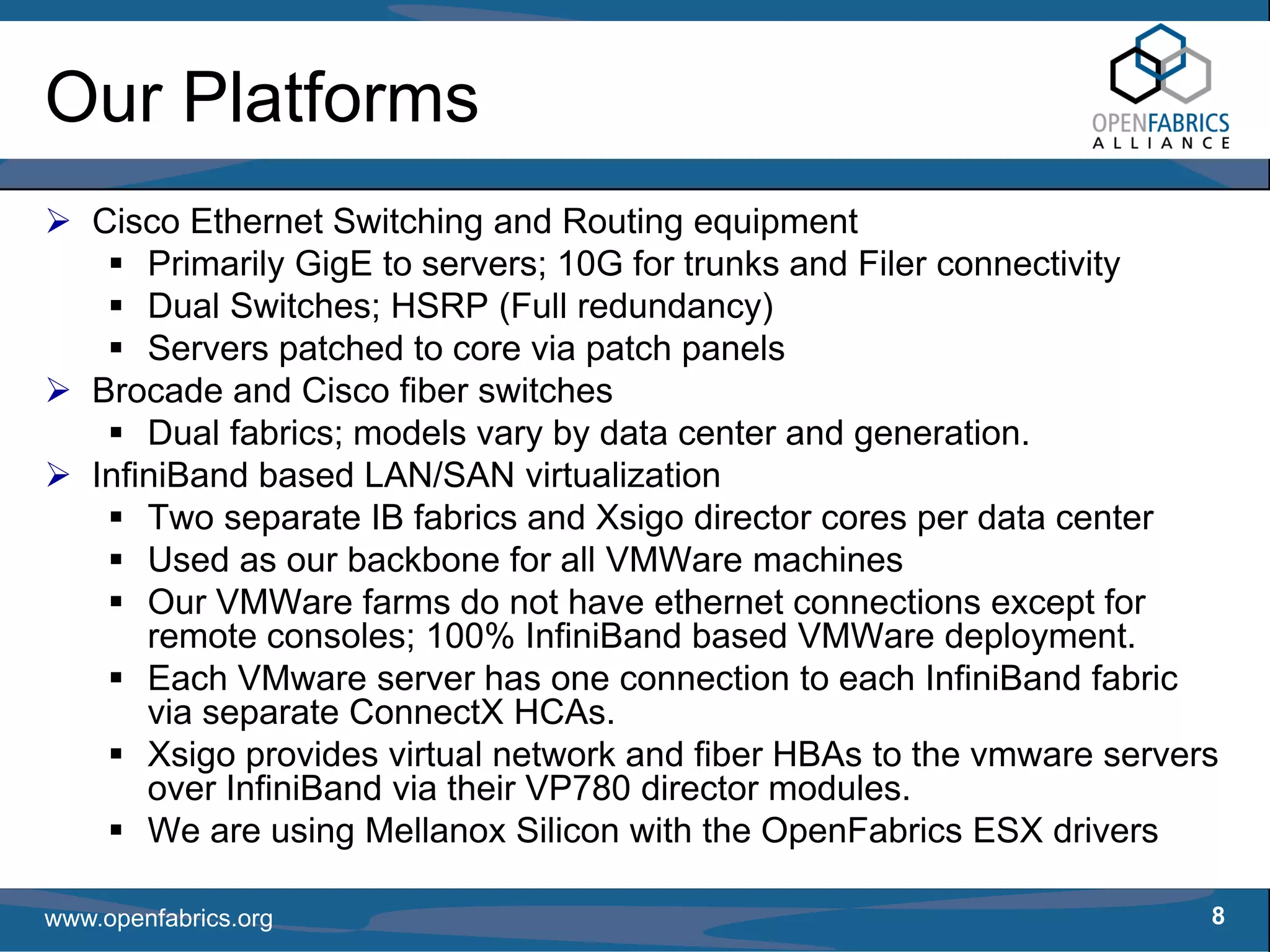 Our Platforms

OPENFABRICS ALLIANCE

➢ Cisco Ethernet Switching and Routing equipment
▪ Primarily GigE to servers; 10G for trunks and Filer connectivity
▪ Dual Switches; HSRP (Full redundancy)
▪ Servers patched to core via patch panels
➢ Brocade and Cisco fiber switches
▪ Dual fabrics; models vary by data center and generation.
➢ InfiniBand based LAN/SAN virtualization
▪ Two separate IB fabrics and Xsigo director cores per data center
▪ Used as our backbone for all VMWare machines
▪ Our VMWare farms do not have ethernet connections except for remote consoles; 100% InfiniBand based VMWare deployment.
▪ Each VMware server has one connection to each InfiniBand fabric via separate ConnectX HCAs.
▪ Xsigo provides virtual network and fiber HBAs to the vmware servers over InfiniBand via their VP780 director modules.
▪ We are using Mellanox Silicon with the OpenFabrics ESX drivers

www.openfabrics.org

8